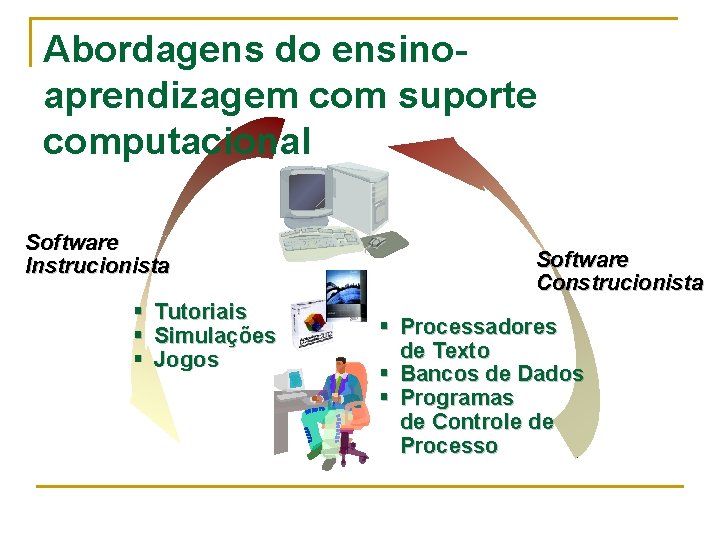 Abordagens do ensino-aprendizagem com suporte computacional

Software Instrucionista

- Tutoriais
- Simulações
- Jogos

Software Construcionista

- Processadores de Texto
- Bancos de Dados
- Programas de Controle de Processo